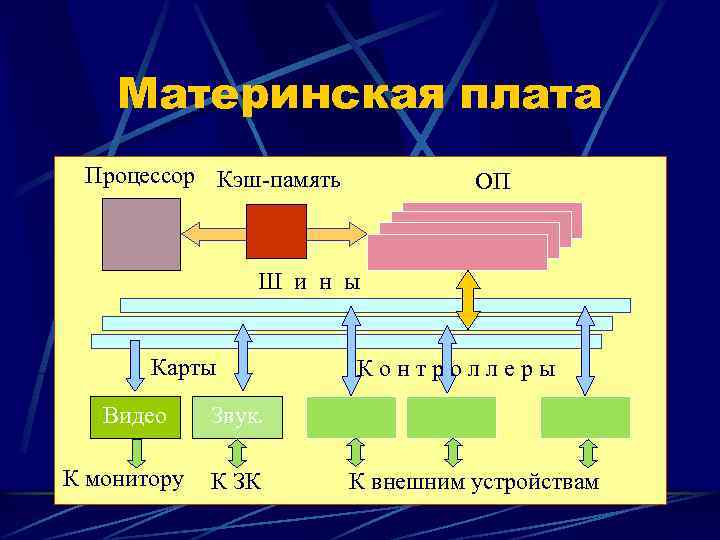 Материнская плата

Процессор

Кэш-память

ОП

Ш и н ы

Карты

К о н т р о л л е р ы

Видео

Звук.

К монитору

К ЗК

К внешним устройствам